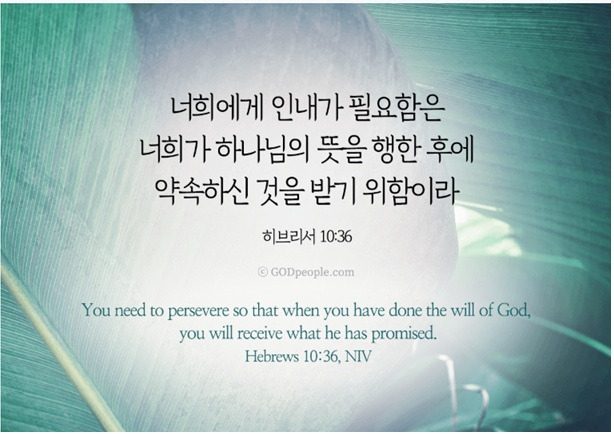 너희에게 인내가 필요함은
너희가 하나님의 뜻을 행한 후에
약속하신 것을 받기 위함이라

히브리서 10:36

© GODpeople.com

You need to persevere so that when you have done the will of God,
you will receive what he has promised.
Hebrews 10:36, NIV